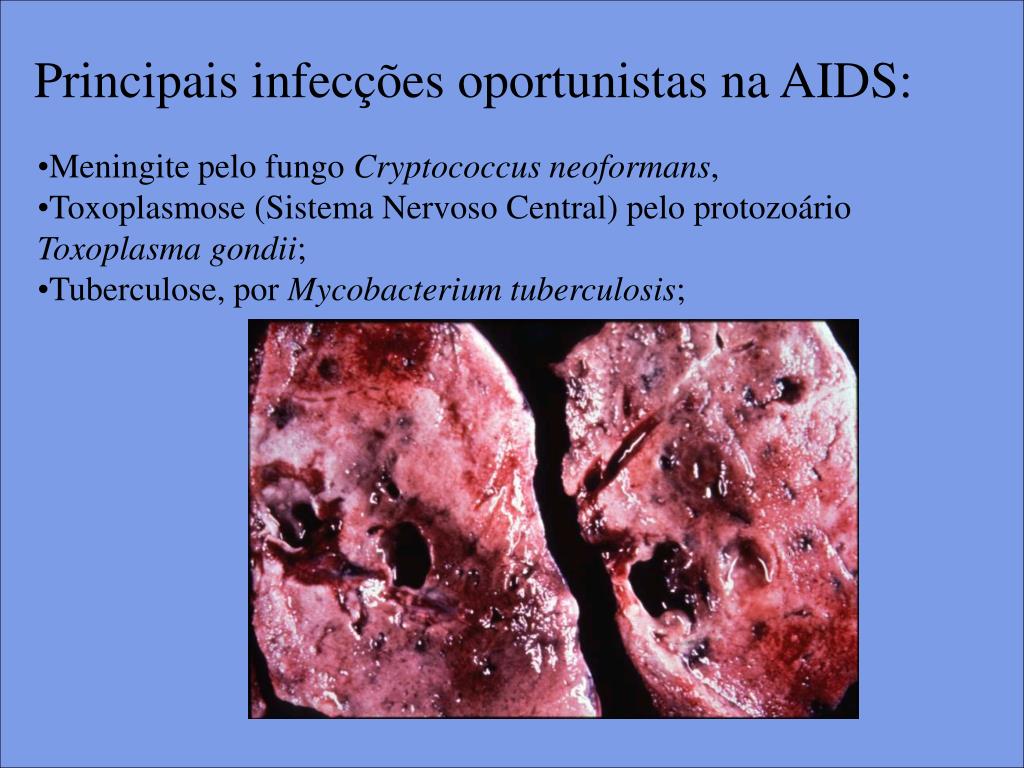 Principais infecções oportunistas na AIDS:

•Meningite pelo fungo Cryptococcus neoformans,
•Toxoplasmose (Sistema Nervoso Central) pelo protozoário Toxoplasma gondii;
•Tuberculose, por Mycobacterium tuberculosis;